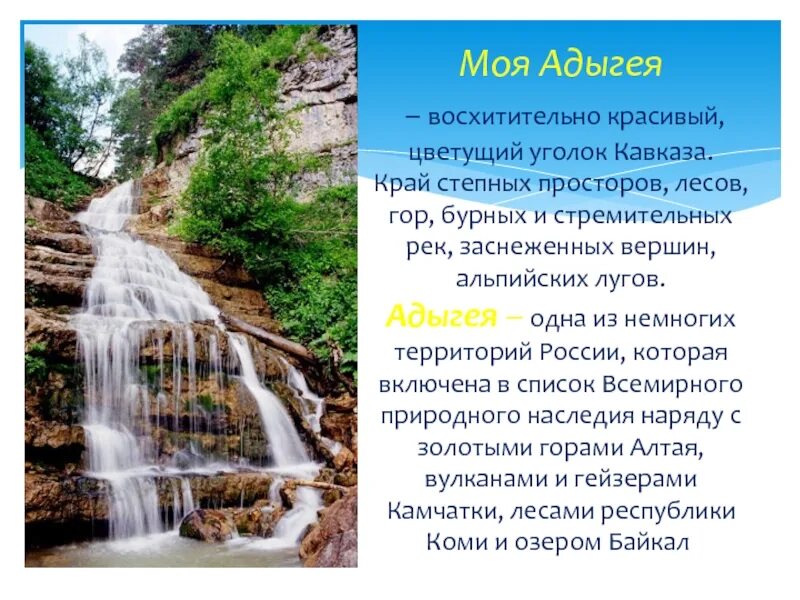 Моя Адыгея

– восхитительно красивый, цветущий уголок Кавказа. Край степных просторов, лесов, гор, бурных и стремительных рек, заснеженных вершин, альпийских лугов.

Адыгея – одна из немногих территорий России, которая включена в список Всемирного природного наследия наряду с золотыми горами Алтая, вулканами и гейзерами Камчатки, лесами республики Коми и озером Байкал